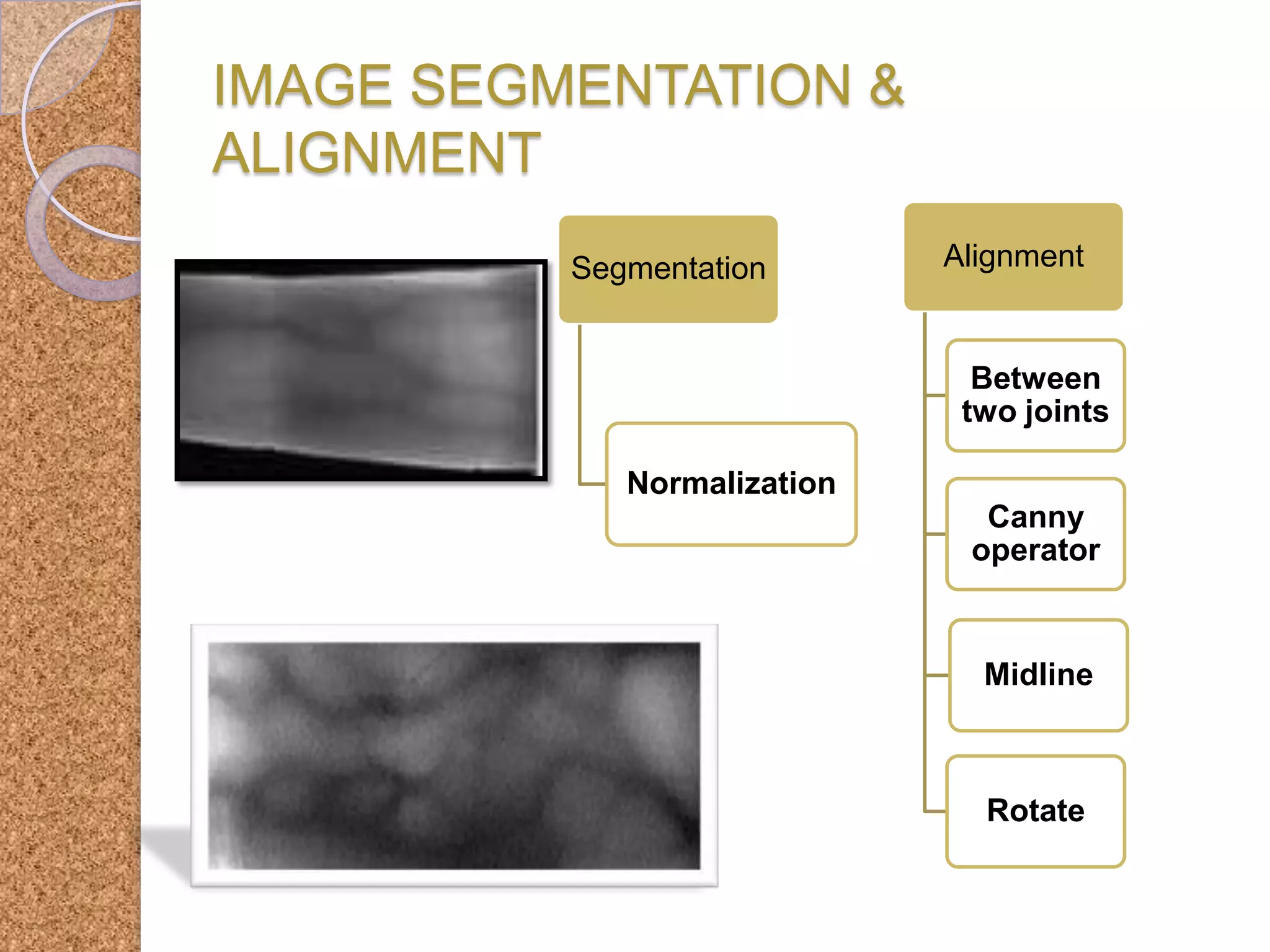 IMAGE SEGMENTATION & ALIGNMENT

Segmentation

Normalization

Alignment

Between two joints

Canny operator

Midline

Rotate